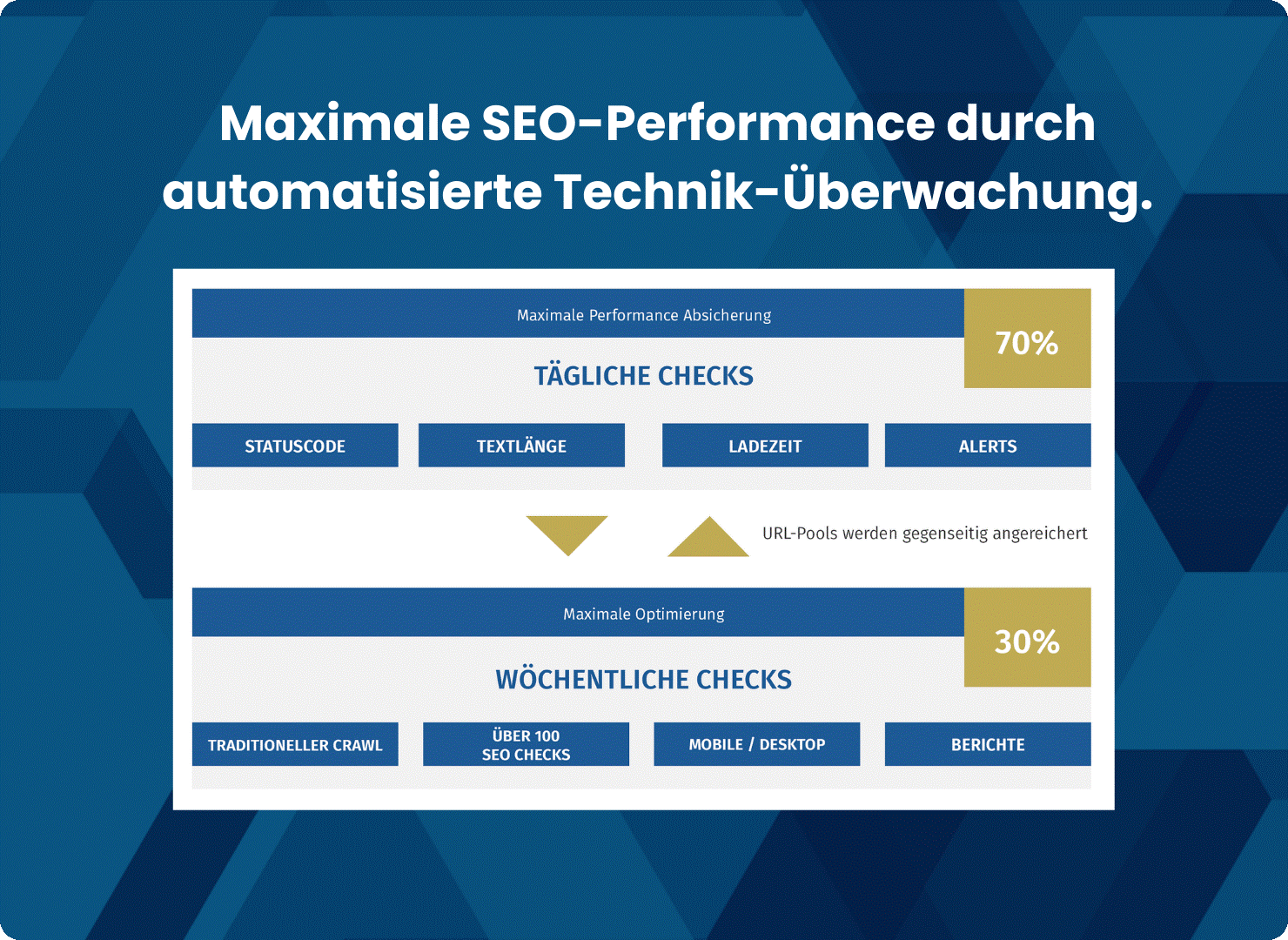 Maximale SEO-Performance durch automatisierte Technik-Überwachung.

Maximale Performance Absicherung

70%

TÄGLICHE CHECKS

STATUSCODE

TEXTLÄNGE

LADEZEIT

ALERTS

URL-Pools werden gegenseitig angereichert

Maximale Optimierung

30%

WÖCHENTLICHE CHECKS

TRADITIONELLER CRAWL

ÜBER 100 SEO CHECKS

MOBILE / DESKTOP

BERICHTE